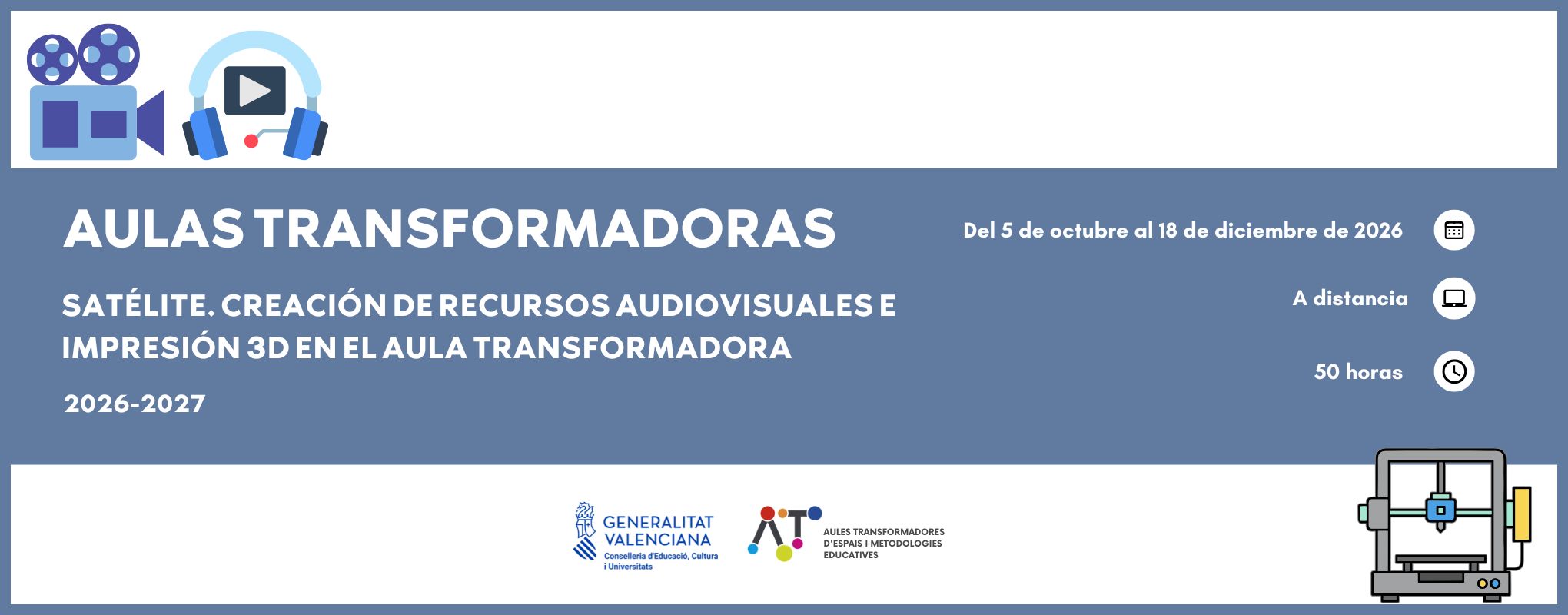 AULAS TRANSFORMADORAS

SATÉLITE. CREACIÓN DE RECURSOS AUDIOVISUALES E IMPRESIÓN 3D EN EL AULA TRANSFORMADORA

2026-2027

Del 5 de octubre al 18 de diciembre de 2026

A distancia

50 horas

GENERALITAT VALENCIANA
Conselleria d'Educació, Cultura i Universitats

AT
AULES TRANSFORMADORES D'ESPAIS I METODOLOGIES EDUCATIVES